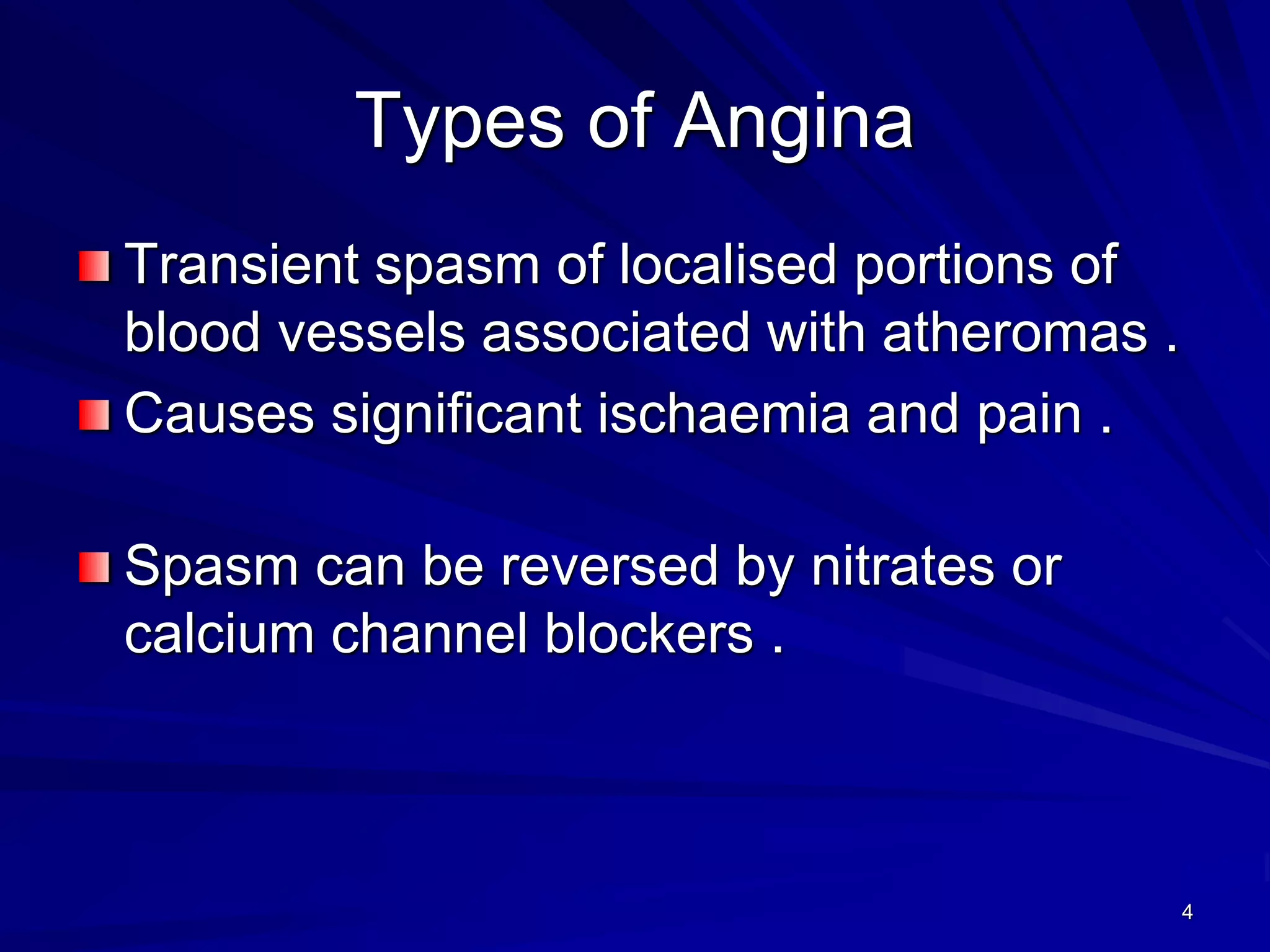 Types of Angina

Transient spasm of localised portions of blood vessels associated with atheromas .

Causes significant ischaemia and pain .

Spasm can be reversed by nitrates or calcium channel blockers .

4